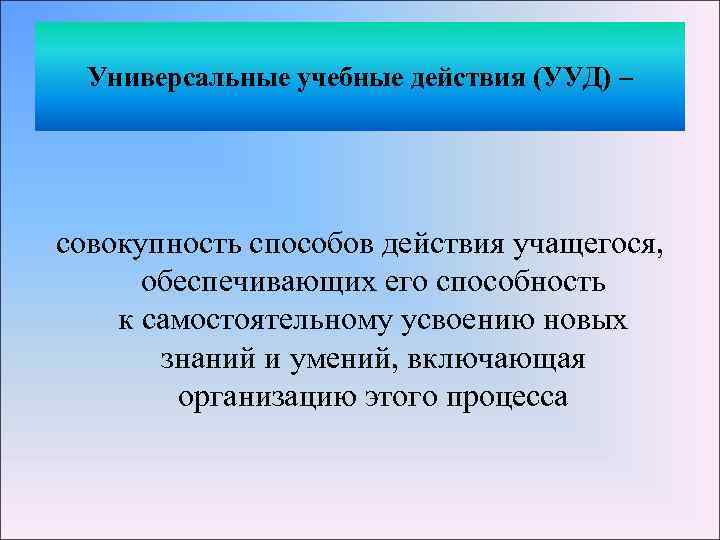 Универсальные учебные действия (УУД) –

совокупность способов действия учащегося, обеспечивающих его способность к самостоятельному усвоению новых знаний и умений, включающая организацию этого процесса